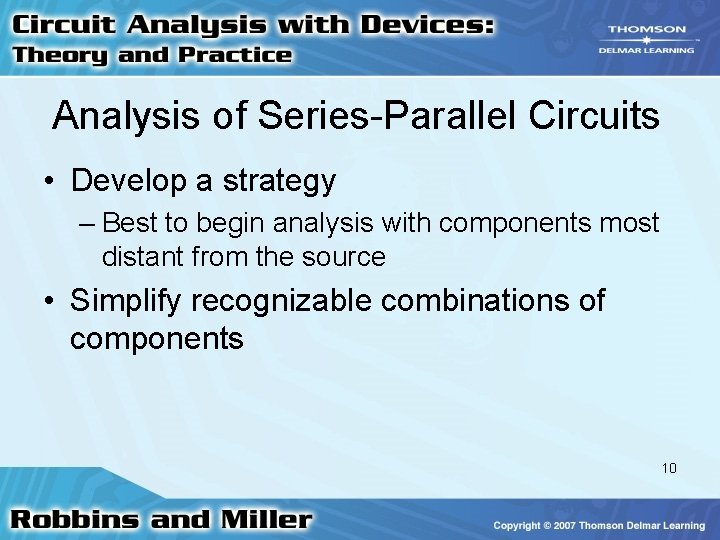 Circuit Analysis with Devices:
Theory and Practice

THOMSON
DELMAR LEARNING

Analysis of Series-Parallel Circuits

• Develop a strategy
– Best to begin analysis with components most distant from the source
• Simplify recognizable combinations of components

10

Robbins and Miller

Copyright © 2007 Thomson Delmar Learning